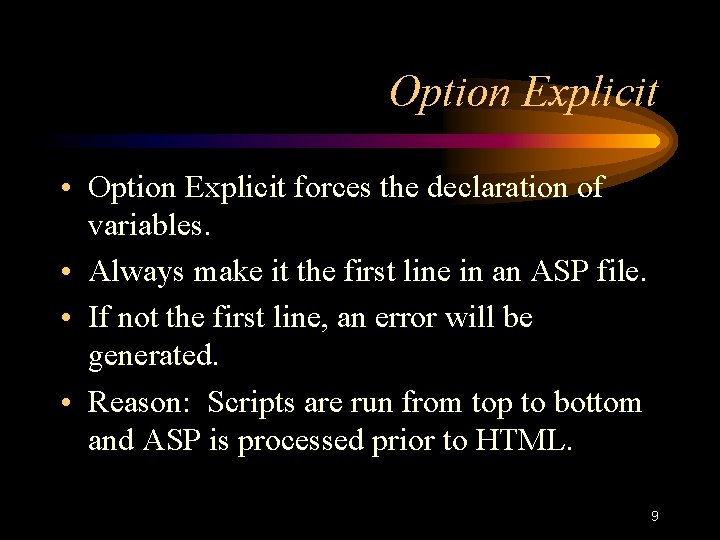 Option Explicit

• Option Explicit forces the declaration of variables.

• Always make it the first line in an ASP file.

• If not the first line, an error will be generated.

• Reason:  Scripts are run from top to bottom and ASP is processed prior to HTML.

9